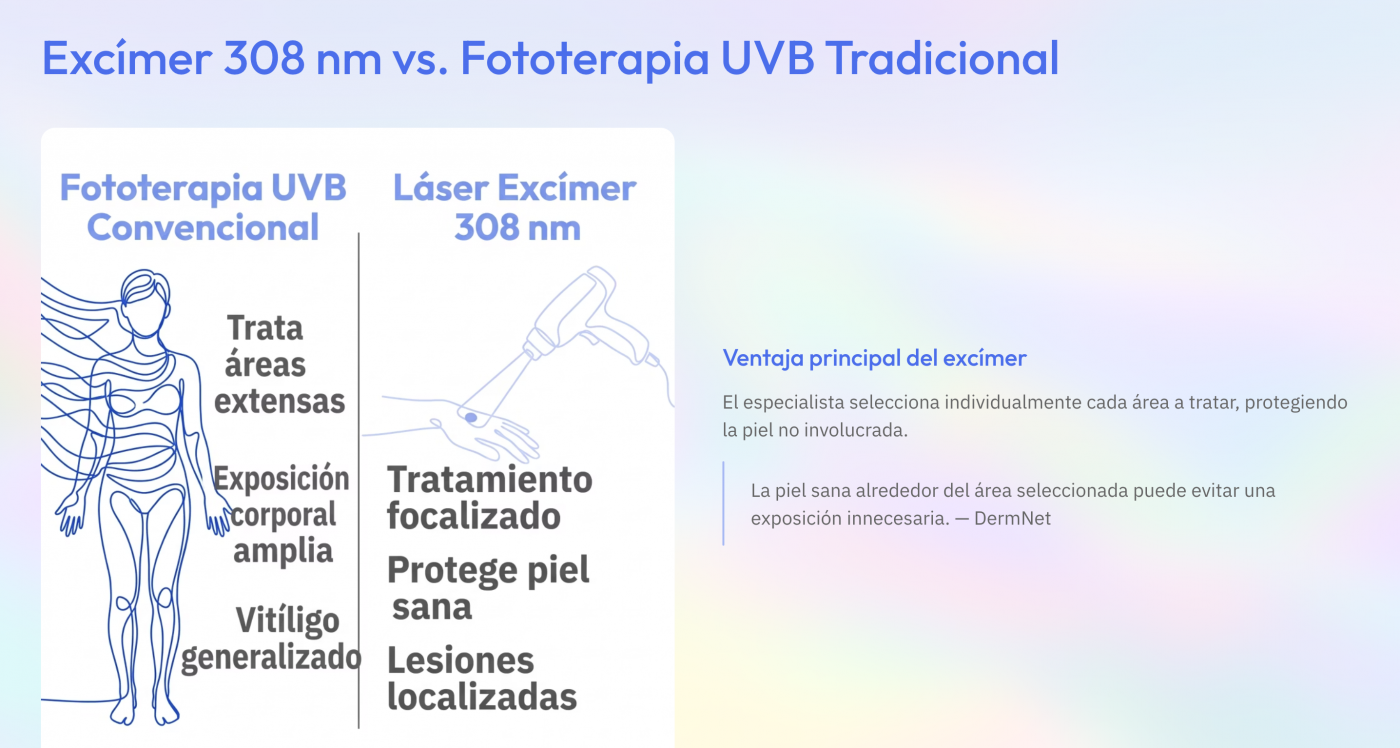 Excímer 308 nm vs. Fototerapia UVB Tradicional

Fototerapia UVB Convencional

Trata áreas extensas

Exposición corporal amplia

Vitíligo generalizado

Láser Excímer 308 nm

Tratamiento focalizado

Protege piel sana

Lesiones localizadas

Ventaja principal del excímer

El especialista selecciona individualmente cada área a tratar, protegiendo la piel no involucrada.

La piel sana alrededor del área seleccionada puede evitar una exposición innecesaria. — DermNet